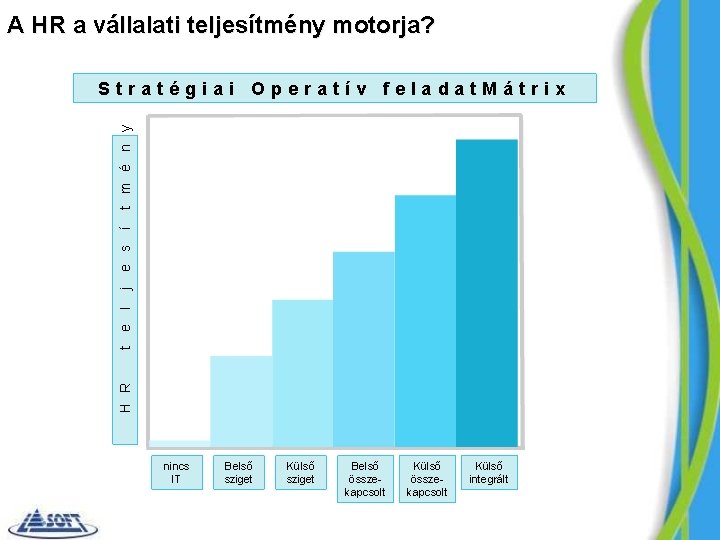 A HR a vállalati teljesítmény motorja?

Stratégiai Operatív feladatMátrix

HR teljesítmény

nincs IT

Belső sziget

Külső sziget

Belső össze-kapcsolt

Külső össze-kapcsolt

Külső integrált

SOFT